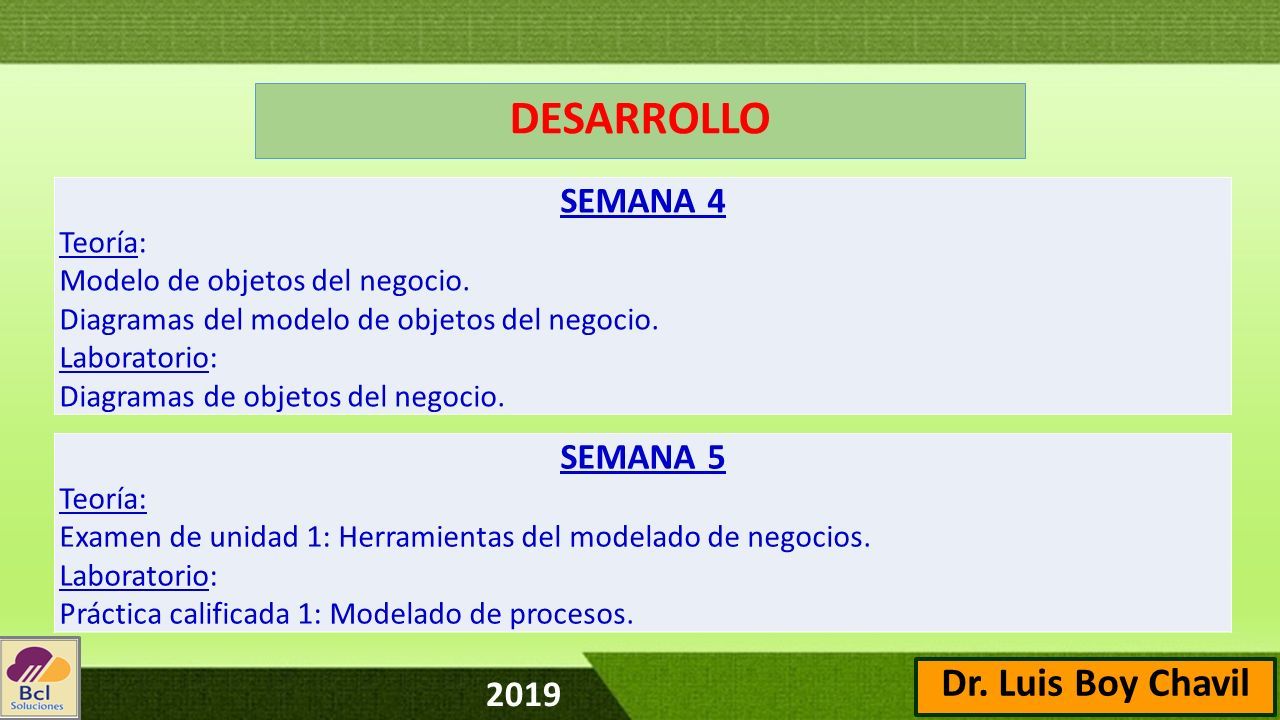 DESARROLLO

SEMANA 4
Teoría:
Modelo de objetos del negocio.
Diagramas del modelo de objetos del negocio.
Laboratorio:
Diagramas de objetos del negocio.

SEMANA 5
Teoría:
Examen de unidad 1: Herramientas del modelado de negocios.
Laboratorio:
Práctica calificada 1: Modelado de procesos.

Bcl Soluciones

2019

Dr. Luis Boy Chavil